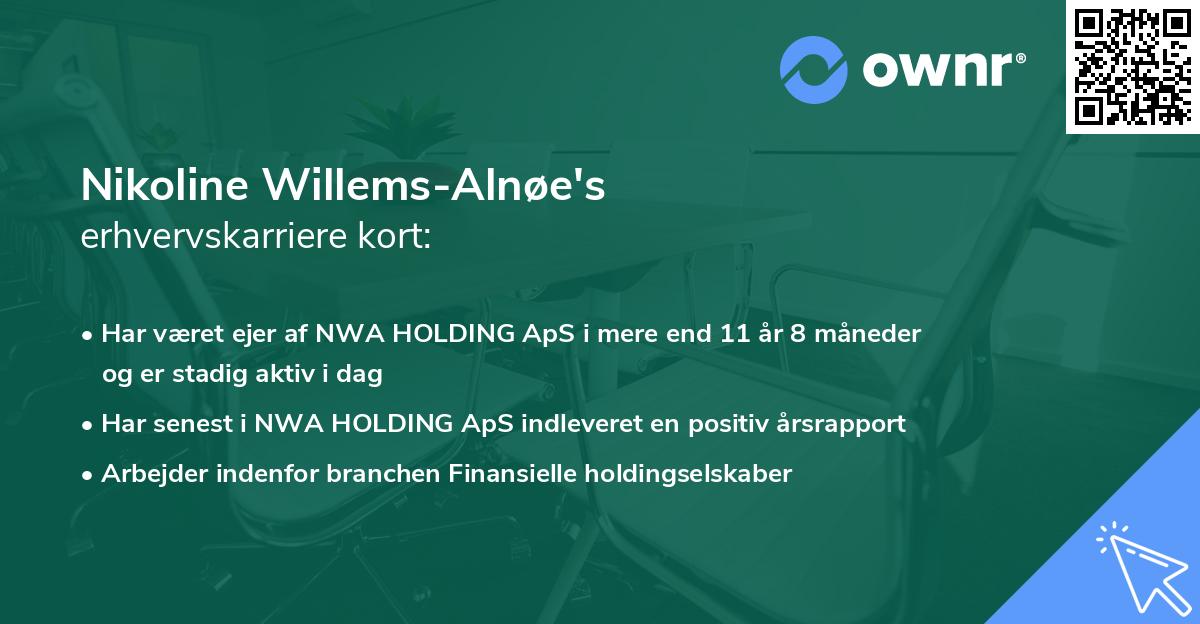 ownr®

Nikoline Willems-Alnøe's erhvervskarriere kort:

• Har været ejer af NWA HOLDING ApS i mere end 11 år 8 måneder og er stadig aktiv i dag

• Har senest i NWA HOLDING ApS indleveret en positiv årsrapport

• Arbejder indenfor branchen Finansielle holdingselskaber